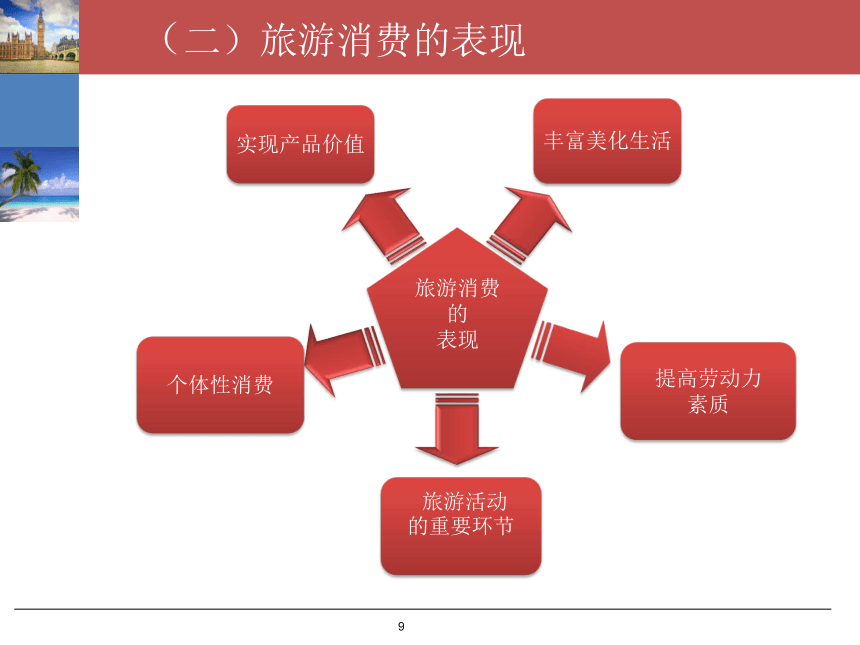 （二）旅游消费的表现

实现产品价值

丰富美化生活

旅游消费的表现

个体性消费

提高劳动力素质

旅游活动的重要环节

9